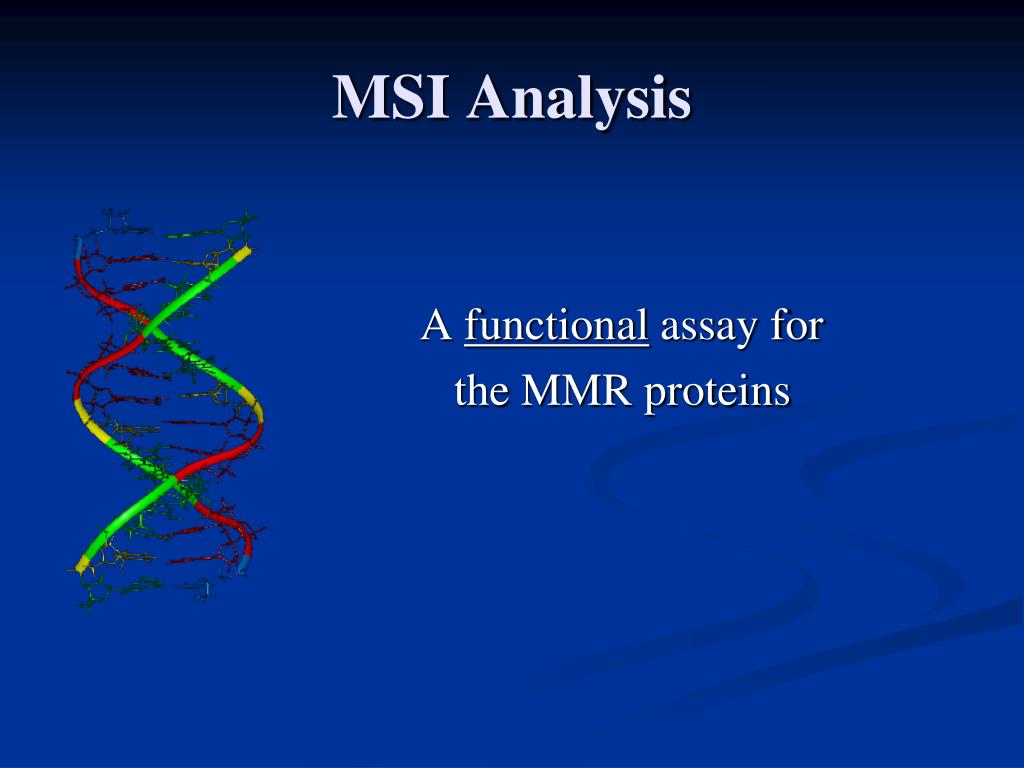 MSI Analysis

A functional assay for the MMR proteins